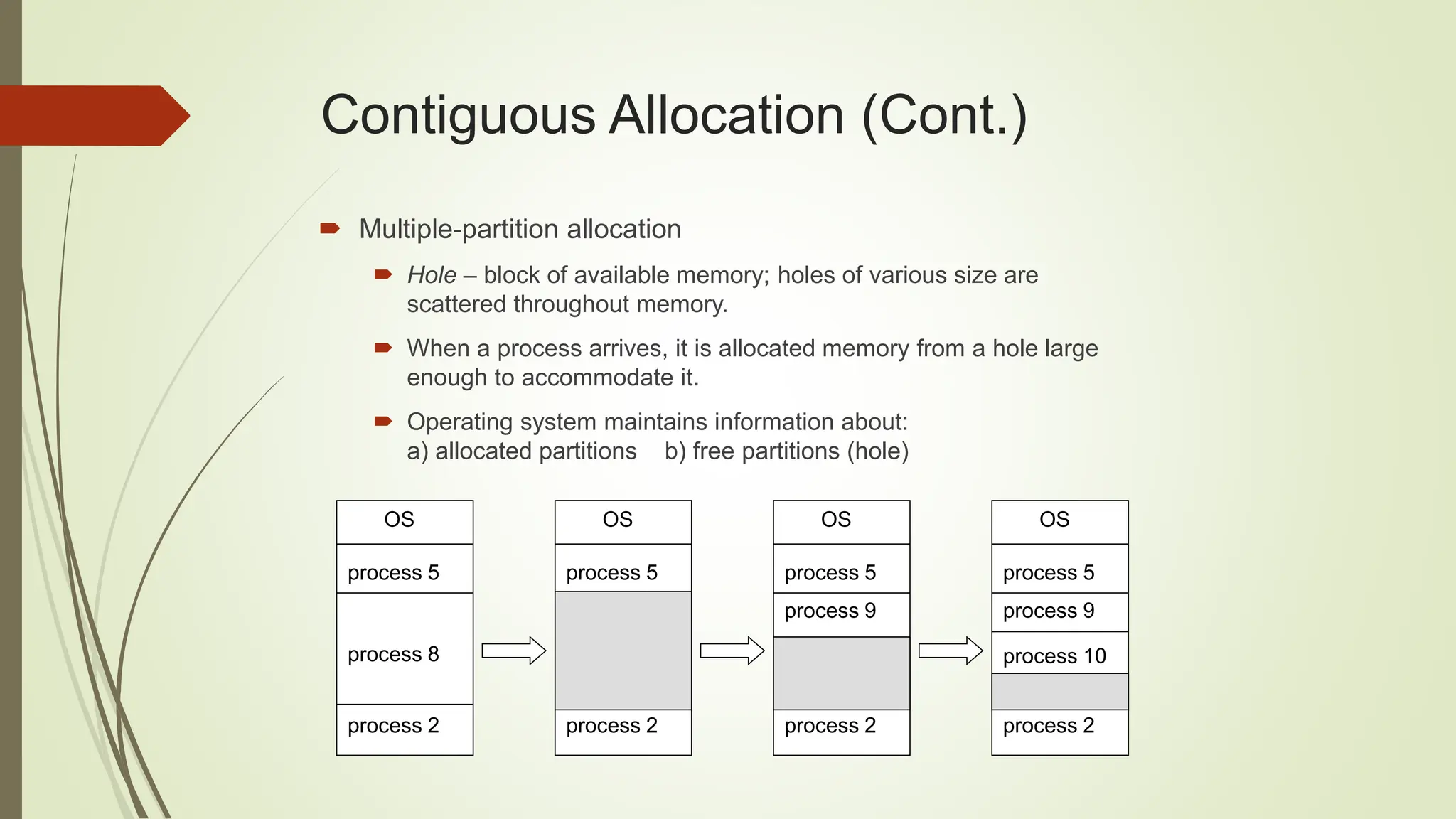 Contiguous Allocation (Cont.)

Multiple-partition allocation

Hole – block of available memory; holes of various size are scattered throughout memory.

When a process arrives, it is allocated memory from a hole large enough to accommodate it.

Operating system maintains information about:
a) allocated partitions b) free partitions (hole)

OS
process 5
process 8
process 2

OS
process 5
process 2

OS
process 5
process 9
process 2

OS
process 5
process 9
process 10
process 2